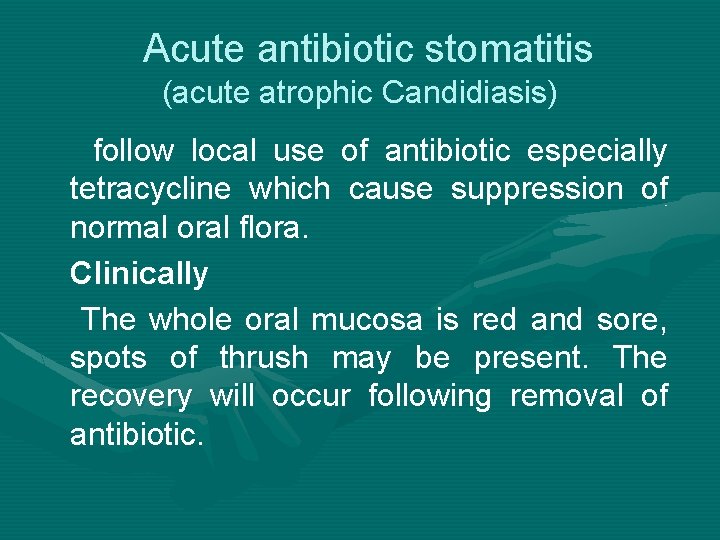 Acute antibiotic stomatitis
(acute atrophic Candidiasis)

follow local use of antibiotic especially tetracycline which cause suppression of normal oral flora.

Clinically

The whole oral mucosa is red and sore, spots of thrush may be present. The recovery will occur following removal of antibiotic.